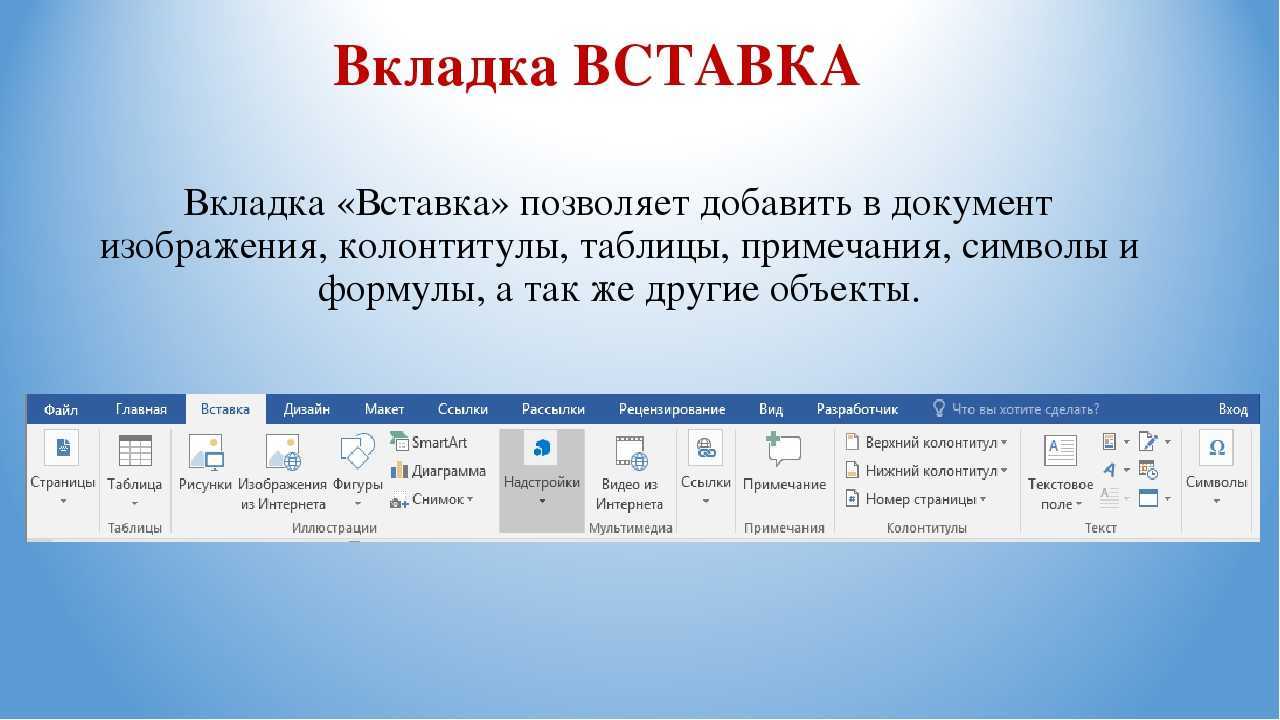 Вкладка ВСТАВКА

Вкладка «Вставка» позволяет добавить в документ изображения, колонтитулы, таблицы, примечания, символы и формулы, а так же другие объекты.

Файл Главная Вставка Дизайн Макет Ссылки Рассылки Рецензирование Вид Разработчик Что вы хотите сделать? Вход

Страницы
Таблица
Таблицы
Рисунки Изображения из Интернета Фигуры SmartArt Диаграмма Снимок
Иллюстрации
Надстройки
Видео из Интернета
Мультимедиа
Ссылки
Примечание
Примечания
Верхний колонтитул Нижний колонтитул Номер страницы
Колонтитулы
Текстовое поле
Текст
Символы